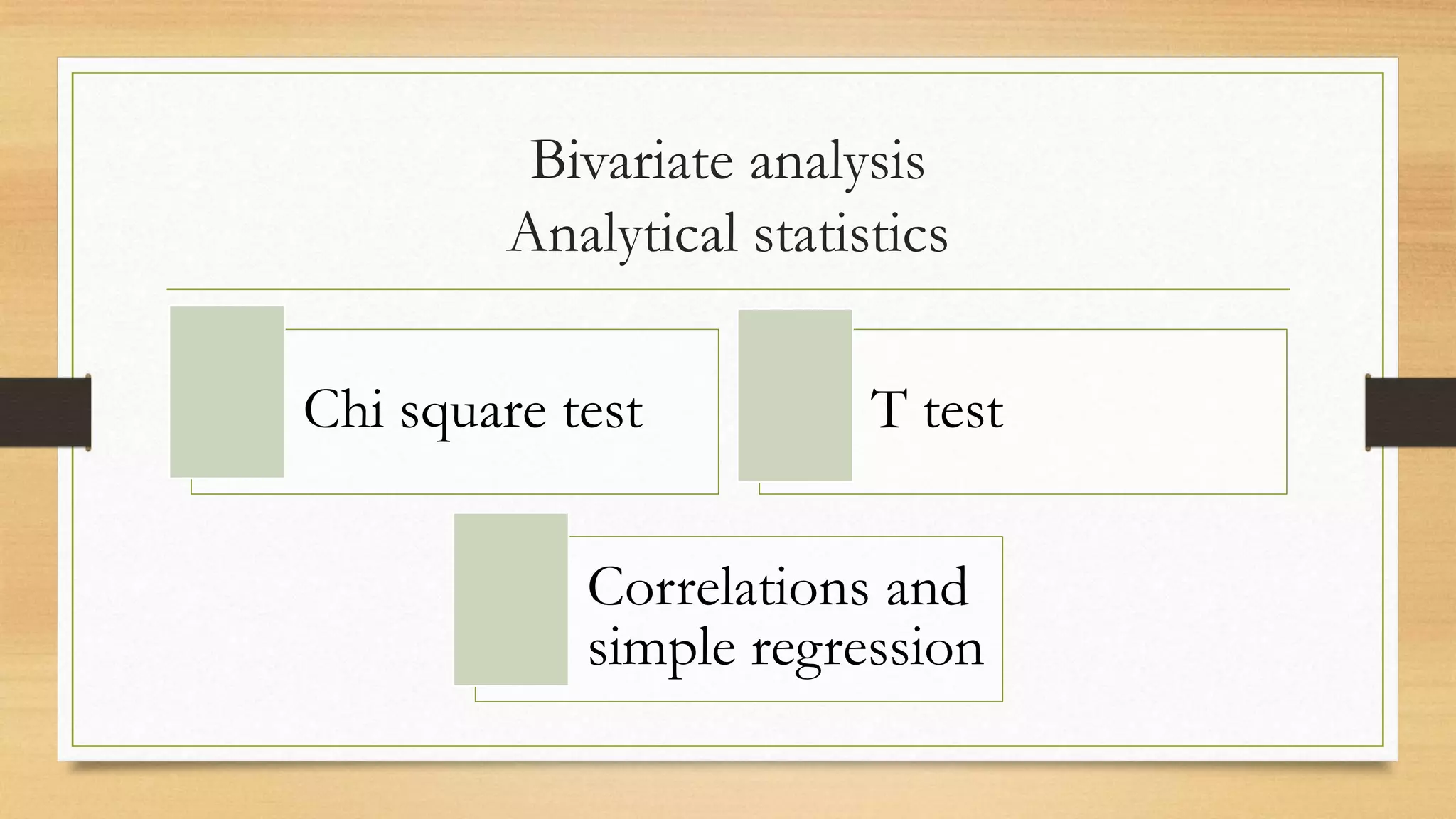 Bivariate analysis
Analytical statistics

Chi square test

T test

Correlations and simple regression